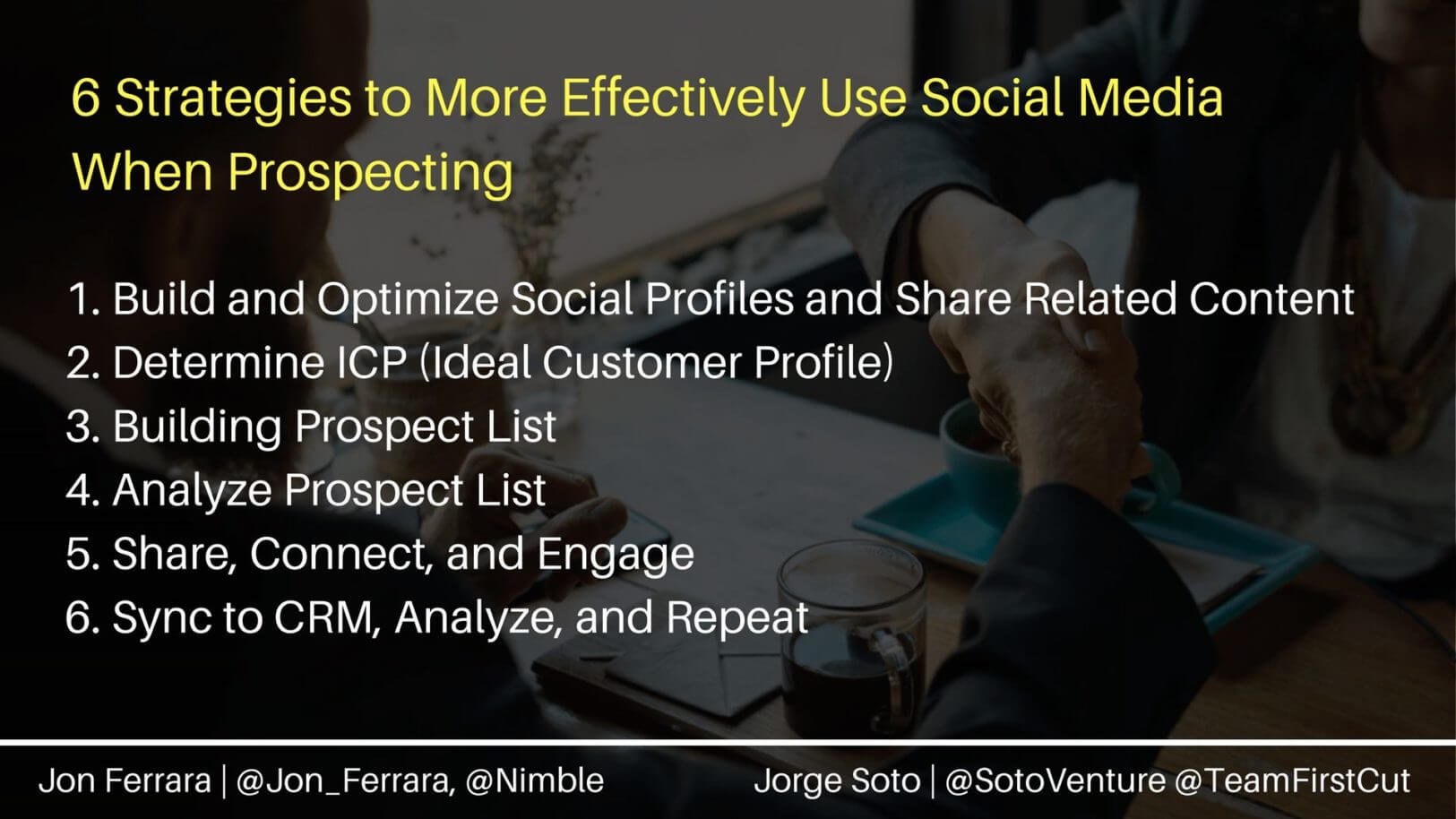 6 Strategies to More Effectively Use Social Media When Prospecting

1. Build and Optimize Social Profiles and Share Related Content
2. Determine ICP (Ideal Customer Profile)
3. Building Prospect List
4. Analyze Prospect List
5. Share, Connect, and Engage
6. Sync to CRM, Analyze, and Repeat

Jon Ferrara | @Jon_Ferrara, @Nimble

Jorge Soto | @SotoVenture @TeamFirstCut